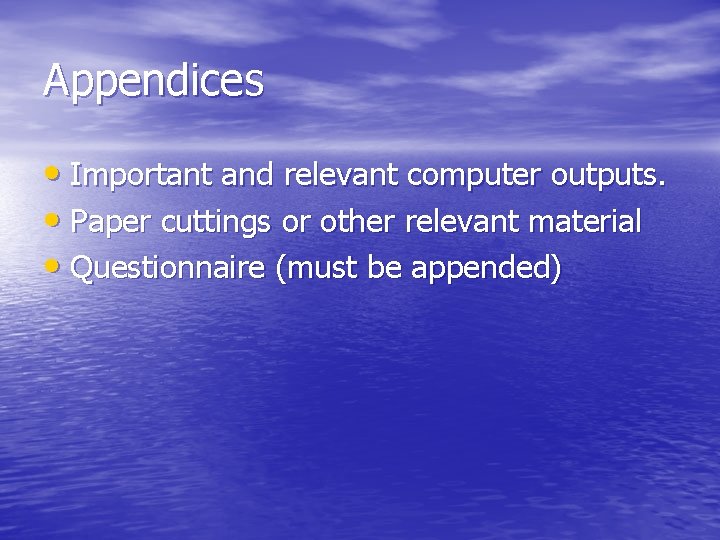 Appendices

• Important and relevant computer outputs.
• Paper cuttings or other relevant material
• Questionnaire (must be appended)